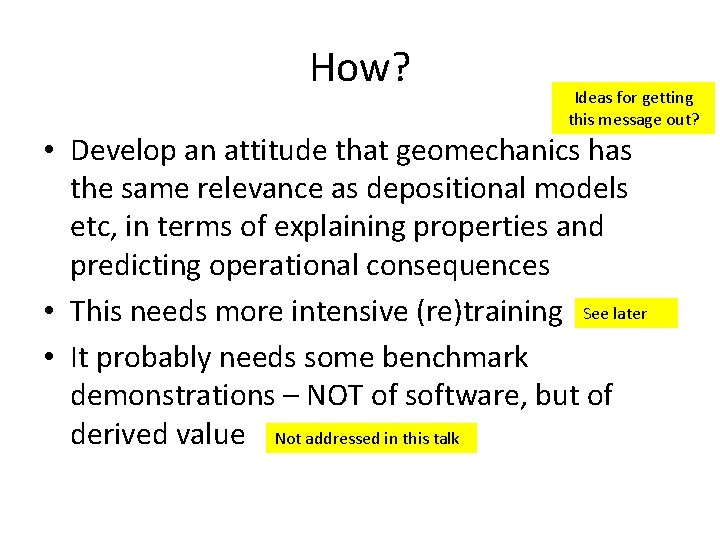 How?

Ideas for getting this message out?

• Develop an attitude that geomechanics has the same relevance as depositional models etc, in terms of explaining properties and predicting operational consequences

• This needs more intensive (re)training

See later

• It probably needs some benchmark demonstrations – NOT of software, but of derived value

Not addressed in this talk